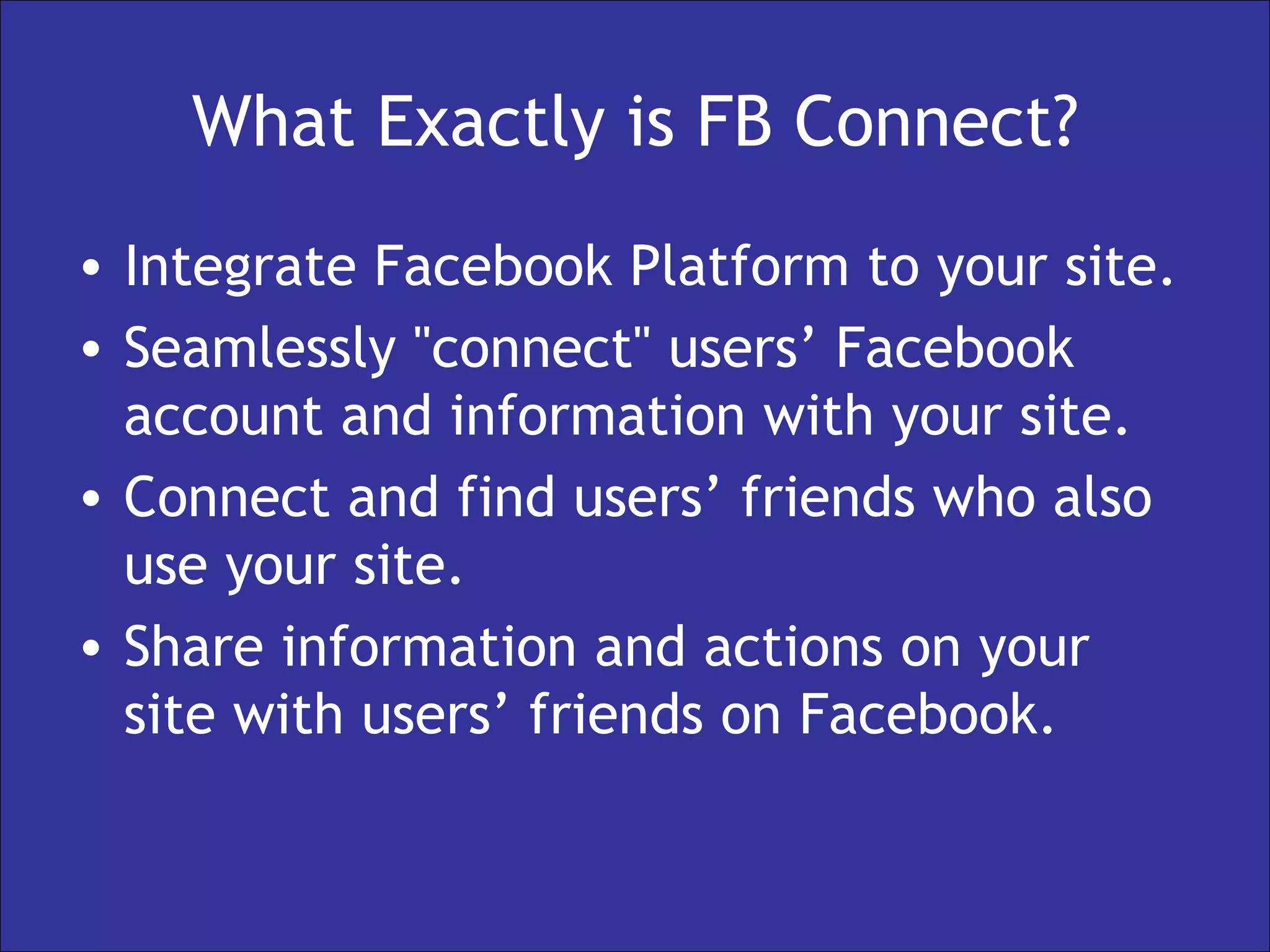 What Exactly is FB Connect?

• Integrate Facebook Platform to your site.
• Seamlessly "connect" users’ Facebook account and information with your site.
• Connect and find users’ friends who also use your site.
• Share information and actions on your site with users’ friends on Facebook.